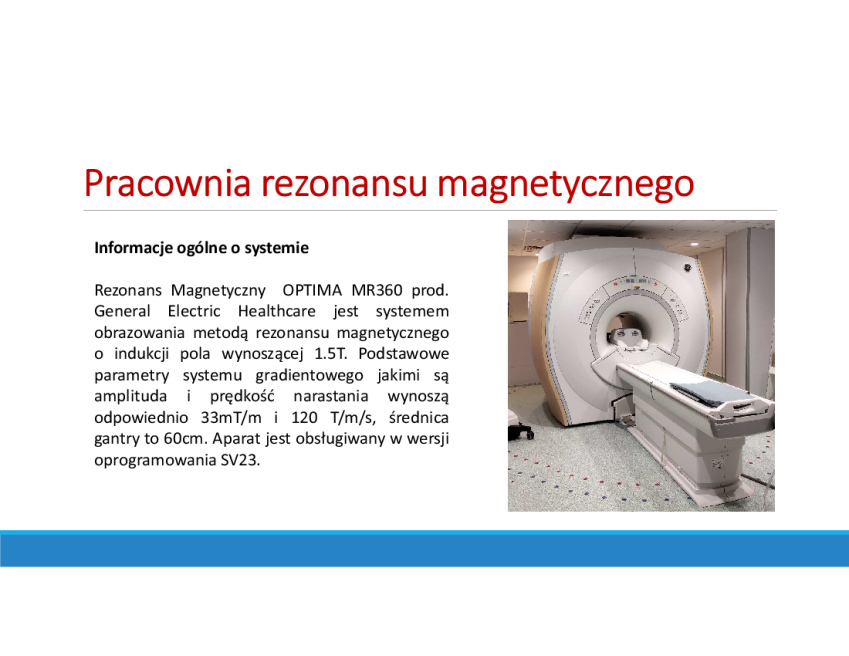 Pracownia rezonansu magnetycznego

Informacje ogólne o systemie

Rezonans Magnetyczny OPTIMA MR360 prod. General Electric Healthcare jest systemem obrazowania metodą rezonansu magnetycznego o indukcji pola wynoszącej 1.5T. Podstawowe parametry systemu gradientowego jakimi są amplituda i prędkość narastania wynoszą odpowiednio 33mT/m i 120 T/m/s, średnica gantry to 60cm. Aparat jest obsługiwany w wersji oprogramowania SV23.